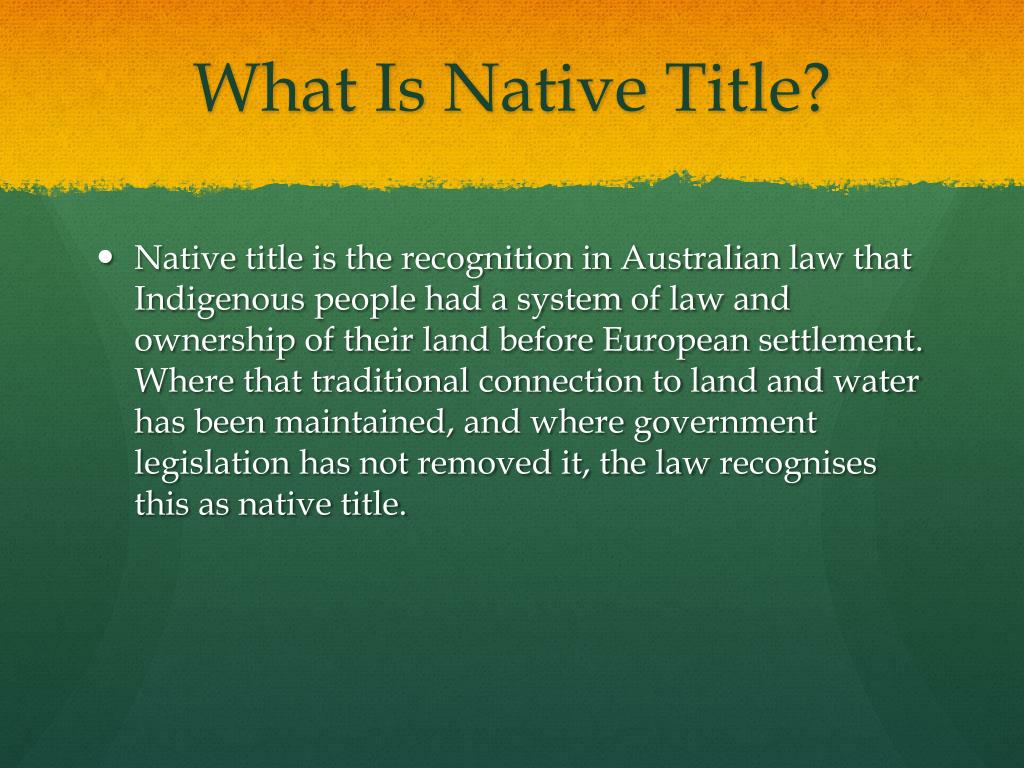 What Is Native Title?

• Native title is the recognition in Australian law that Indigenous people had a system of law and ownership of their land before European settlement. Where that traditional connection to land and water has been maintained, and where government legislation has not removed it, the law recognises this as native title.